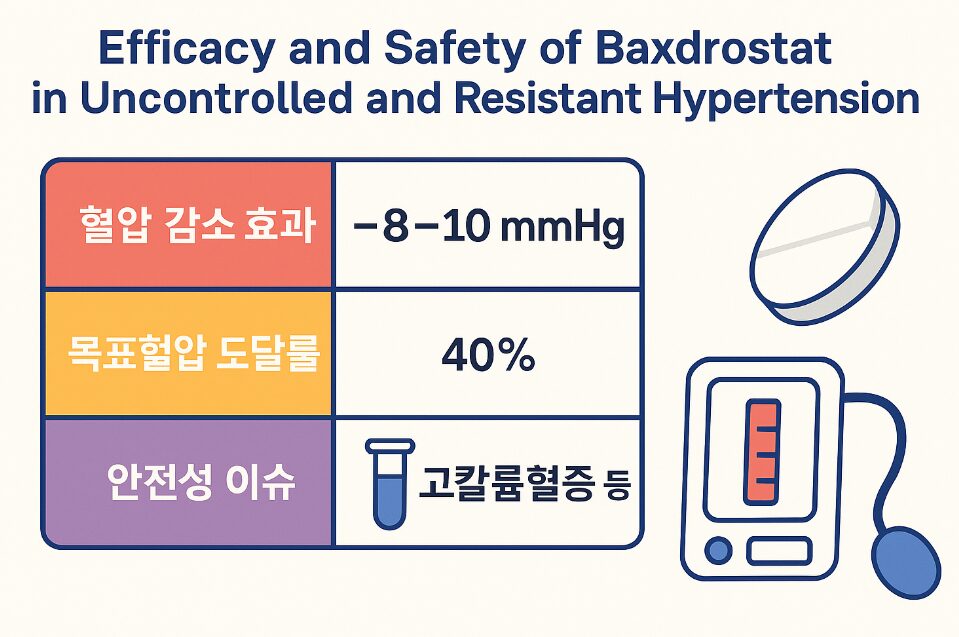 Efficacy and Safety of Baxdrostat in Uncontrolled and Resistant Hypertension

| 혈압 감소 효과 | −8−10 mmHg |
|---|---|
| 목표혈압 도달률 | 40% |
| 안전성 이슈 | 고칼륨혈증 등 |